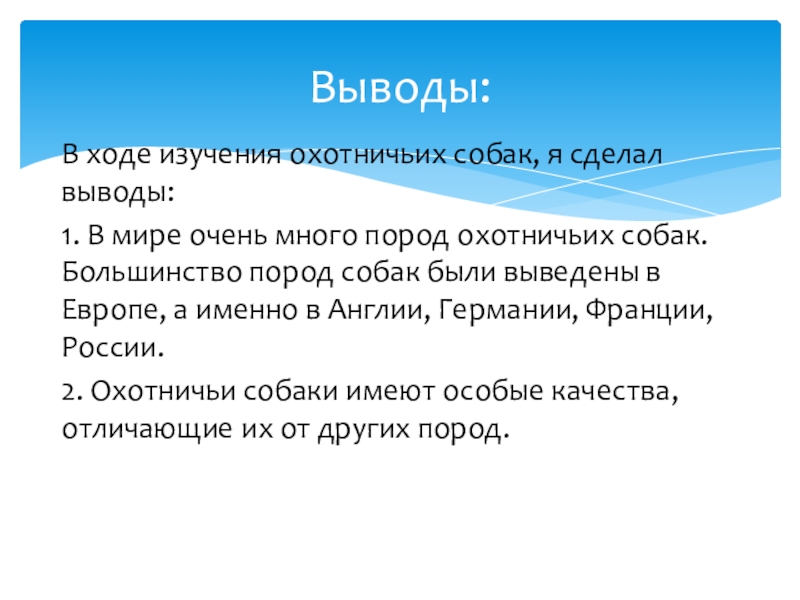 Выводы:

В ходе изучения охотничьих собак, я сделал выводы:

1. В мире очень много пород охотничьих собак. Большинство пород собак были выведены в Европе, а именно в Англии, Германии, Франции, России.

2. Охотничьи собаки имеют особые качества, отличающие их от других пород.